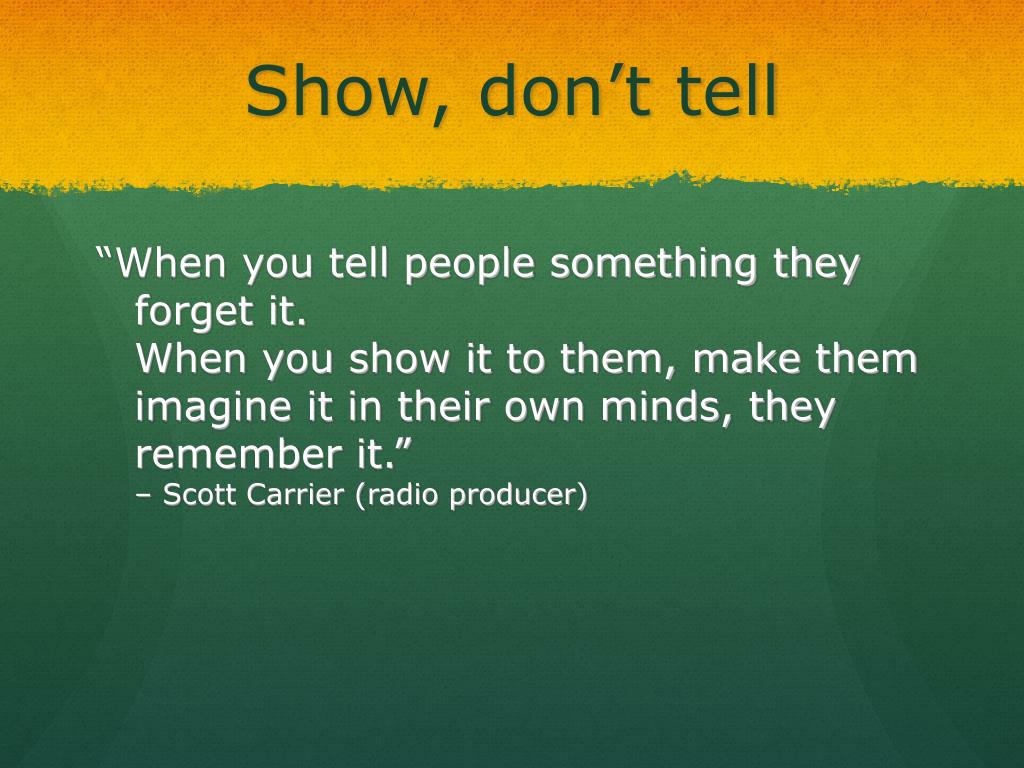 Show, don’t tell

“When you tell people something they forget it.
When you show it to them, make them imagine it in their own minds, they remember it.”
– Scott Carrier (radio producer)